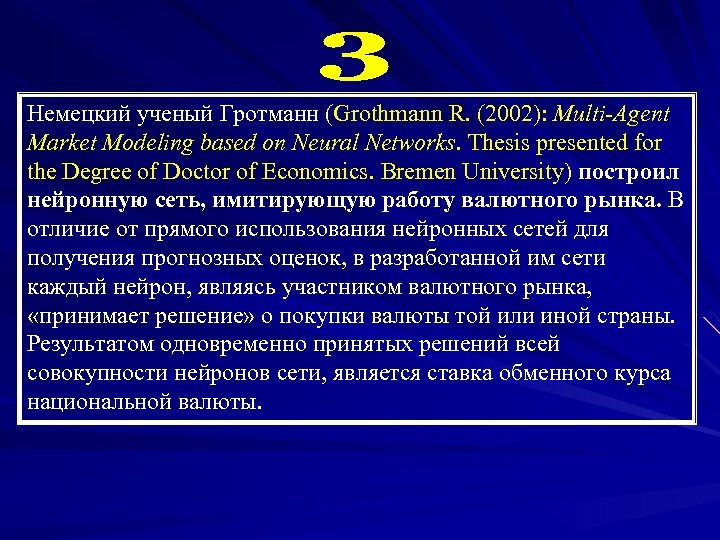 3

Немецкий ученый Гротманн (Grothmann R. (2002): Multi-Agent Market Modeling based on Neural Networks. Thesis presented for the Degree of Doctor of Economics. Bremen University) построил нейронную сеть, имитирующую работу валютного рынка. В отличие от прямого использования нейронных сетей для получения прогнозных оценок, в разработанной им сети каждый нейрон, являясь участником валютного рынка, «принимает решение» о покупки валюты той или иной страны. Результатом одновременно принятых решений всей совокупности нейронов сети, является ставка обменного курса национальной валюты.